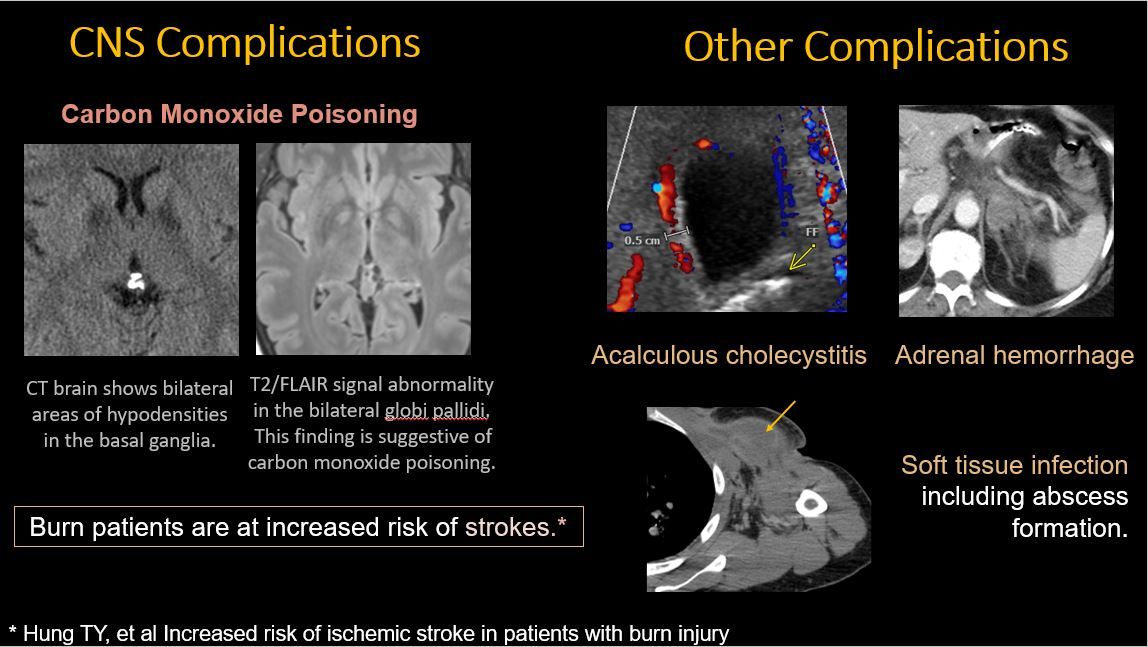 CNS Complications

Carbon Monoxide Poisoning

CT brain shows bilateral areas of hypodensities in the basal ganglia.

T2/FLAIR signal abnormality in the bilateral globi pallidi. This finding is suggestive of carbon monoxide poisoning.

Burn patients are at increased risk of strokes.*

Other Complications

0.5 cm

FF

Acalculous cholecystitis

Adrenal hemorrhage

Soft tissue infection including abscess formation.

* Hung TY, et al Increased risk of ischemic stroke in patients with burn injury